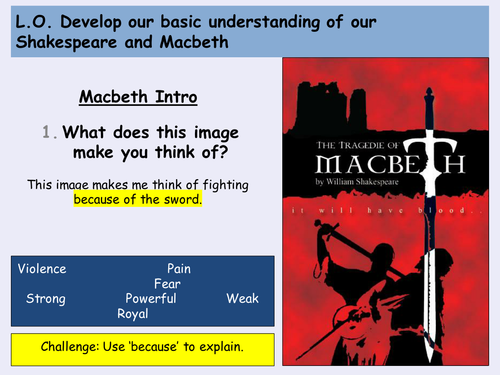 L.O. Develop our basic understanding of our Shakespeare and Macbeth

Macbeth Intro

1. What does this image make you think of?

This image makes me think of fighting because of the sword.

Violence Pain Fear Strong Powerful Weak Royal

Challenge: Use 'because' to explain.

THE TRAGEDIE OF MACBETH by William Shakespeare

it will have blood..